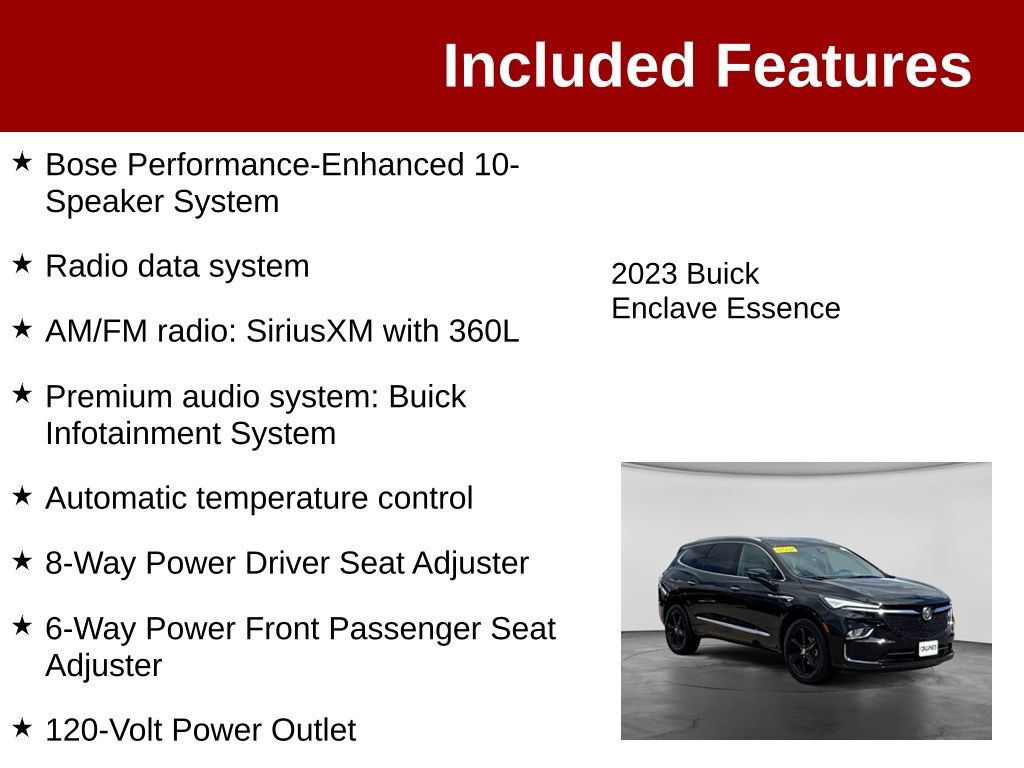 Included Features

★ Bose Performance-Enhanced 10-Speaker System

★ Radio data system

★ AM/FM radio: SiriusXM with 360L

★ Premium audio system: Buick Infotainment System

★ Automatic temperature control

★ 8-Way Power Driver Seat Adjuster

★ 6-Way Power Front Passenger Seat Adjuster

★ 120-Volt Power Outlet

2023 Buick Enclave Essence